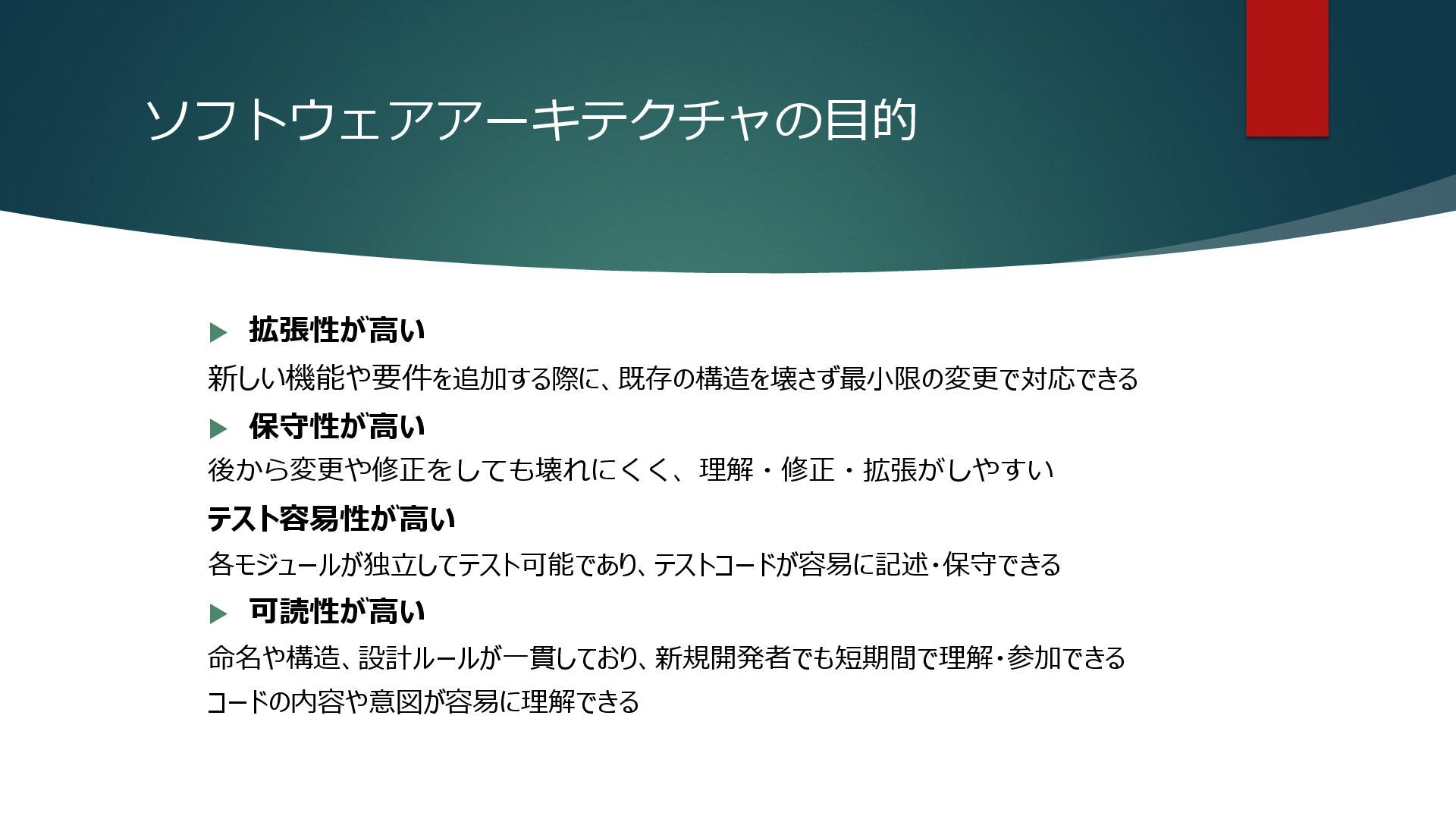 ソフトウェアアーキテクチャの目的

▶ 拡張性が高い

新しい機能や要件を追加する際に、既存の構造を壊さず最小限の変更で対応できる

▶ 保守性が高い

後から変更や修正をしても壊れにくく、理解・修正・拡張がしやすい

テスト容易性が高い

各モジュールが独立してテスト可能であり、テストコードが容易に記述・保守できる

▶ 可読性が高い

命名や構造、設計ルールが一貫しており、新規開発者でも短期間で理解・参加できる

コードの内容や意図が容易に理解できる